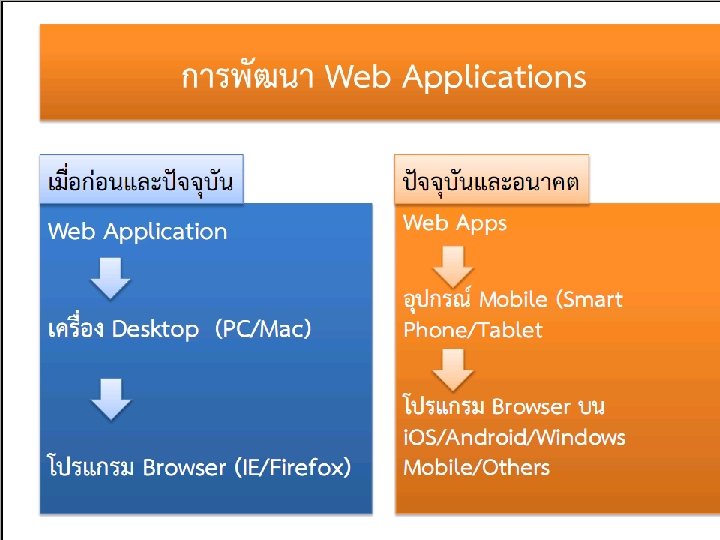 การพัฒนา Web Applications

เมื่อก่อนและปัจจุบัน

Web Application

เครื่อง Desktop (PC/Mac)

โปรแกรม Browser (IE/Firefox)

ปัจจุบันและอนาคต

Web Apps

อุปกรณ์ Mobile (Smart Phone/Tablet

โปรแกรม Browser บน iOS/Android/Windows Mobile/Others